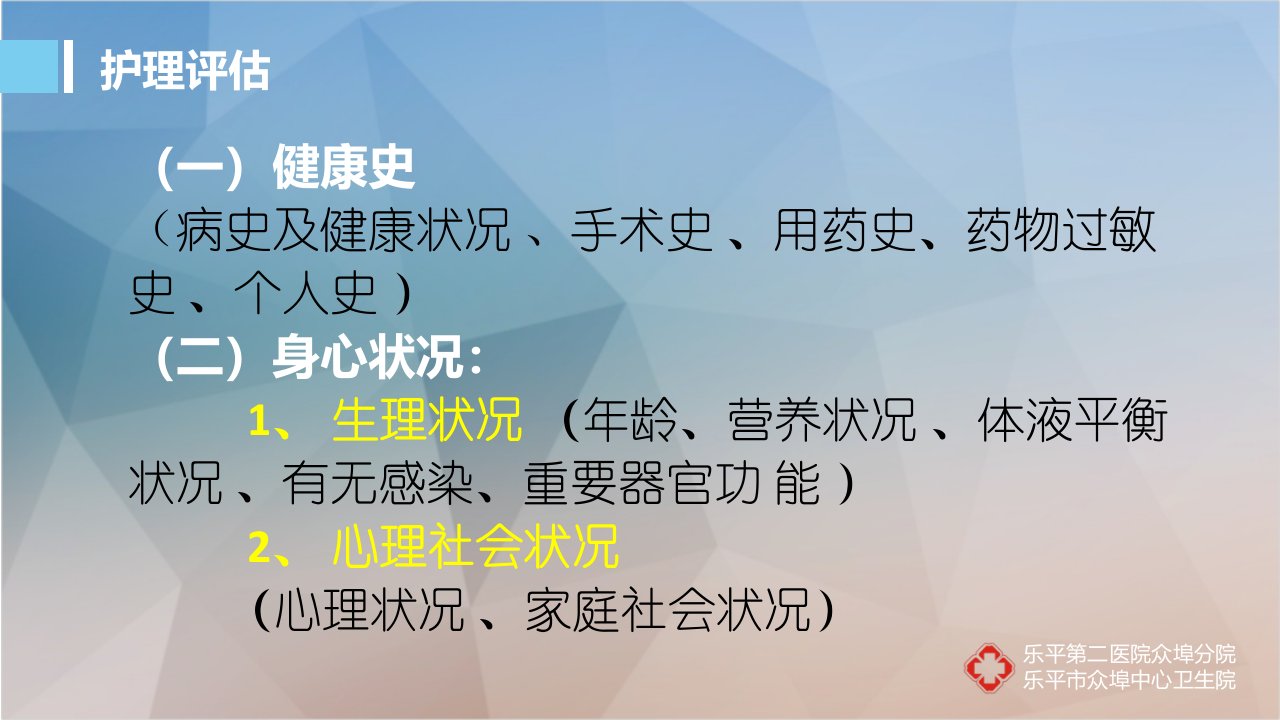 护理评估

（一）健康史
（病史及健康状况 、手术史 、用药史、药物过敏史 、个人史 ）
（二）身心状况：
1、 生理状况 （年龄、营养状况 、体液平衡状况 、有无感染、重要器官功 能 ）
2、 心理社会状况
（心理状况 、家庭社会状况）

乐平第二医院众埠分院
乐平市众埠中心卫生院